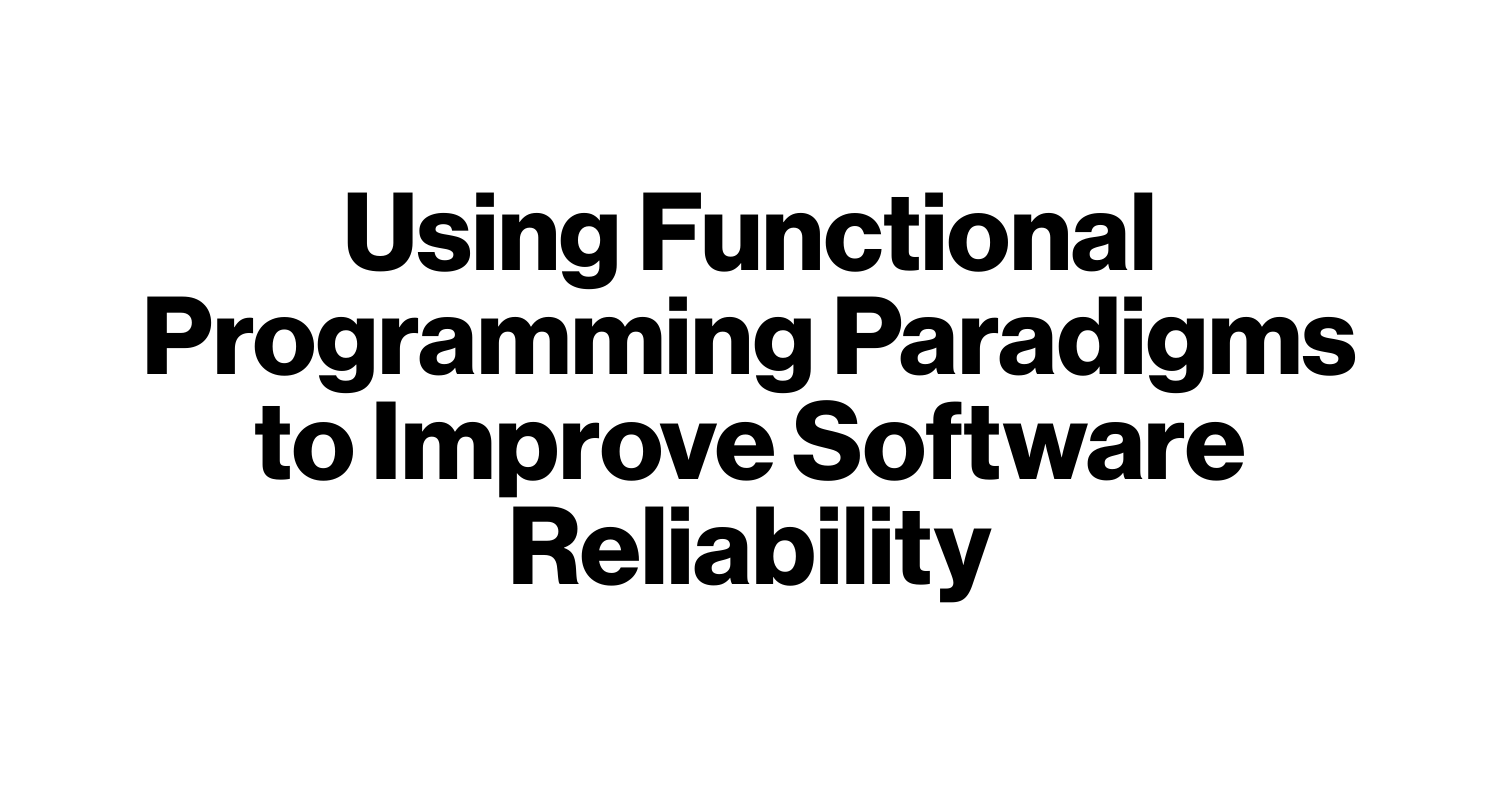 Using Functional Programming Paradigms to Improve Software Reliability